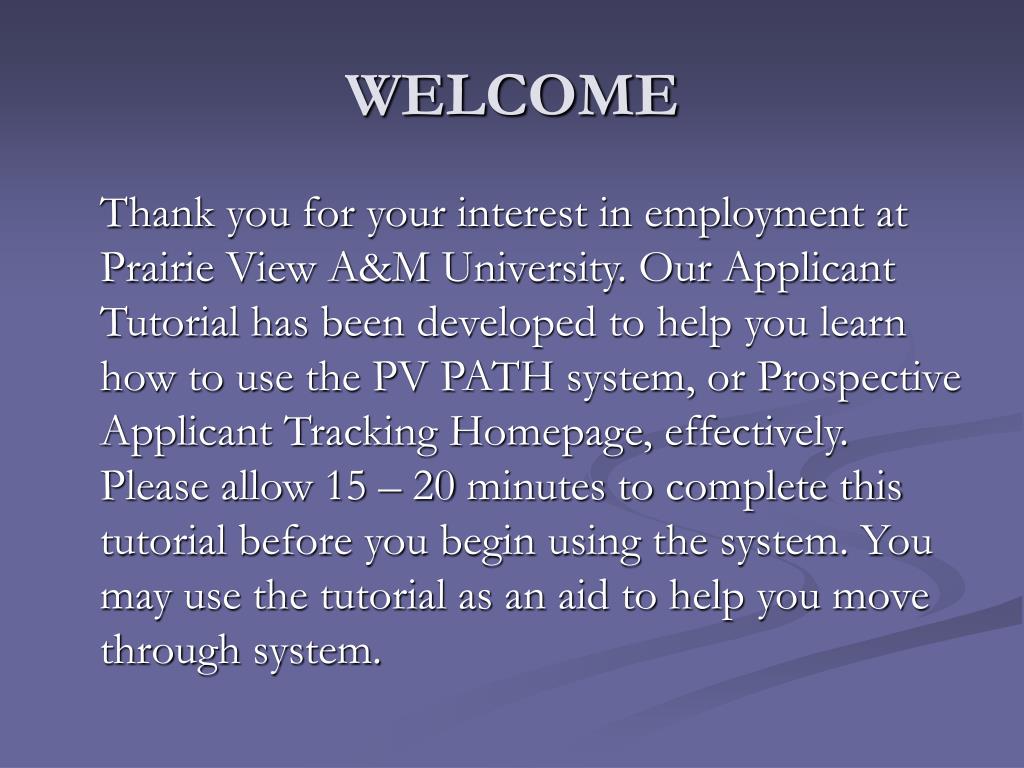 WELCOME

Thank you for your interest in employment at Prairie View A&M University. Our Applicant Tutorial has been developed to help you learn how to use the PV PATH system, or Prospective Applicant Tracking Homepage, effectively. Please allow 15 – 20 minutes to complete this tutorial before you begin using the system. You may use the tutorial as an aid to help you move through system.